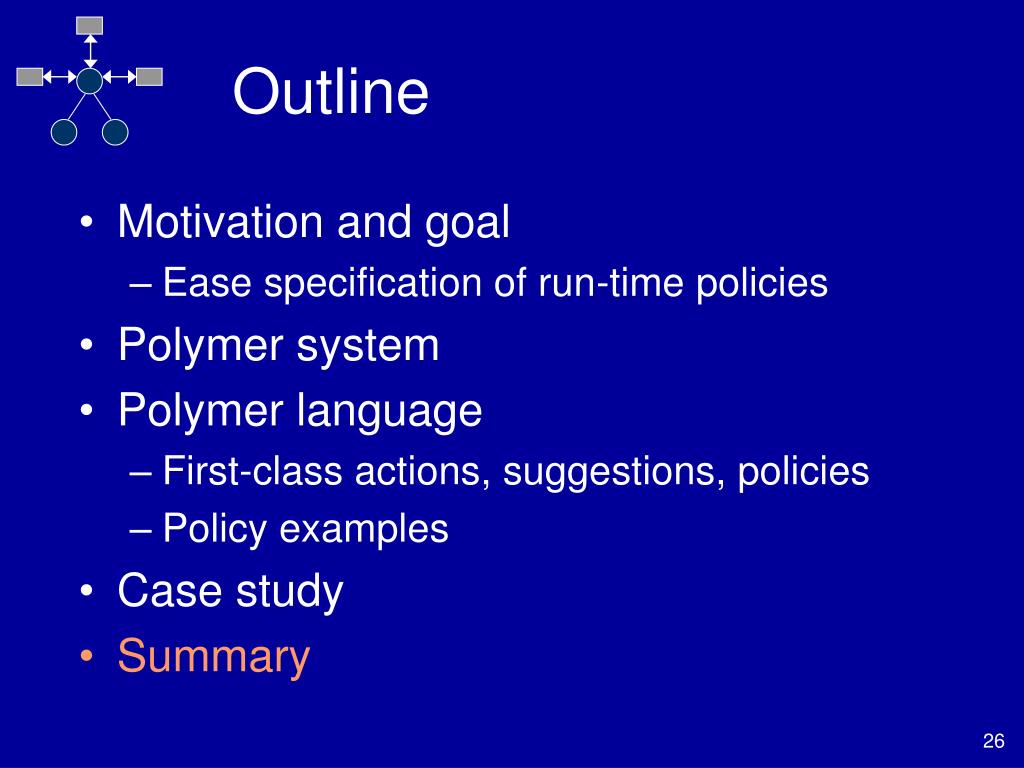 Outline

• Motivation and goal
– Ease specification of run-time policies
• Polymer system
• Polymer language
– First-class actions, suggestions, policies
– Policy examples
• Case study
• Summary

26